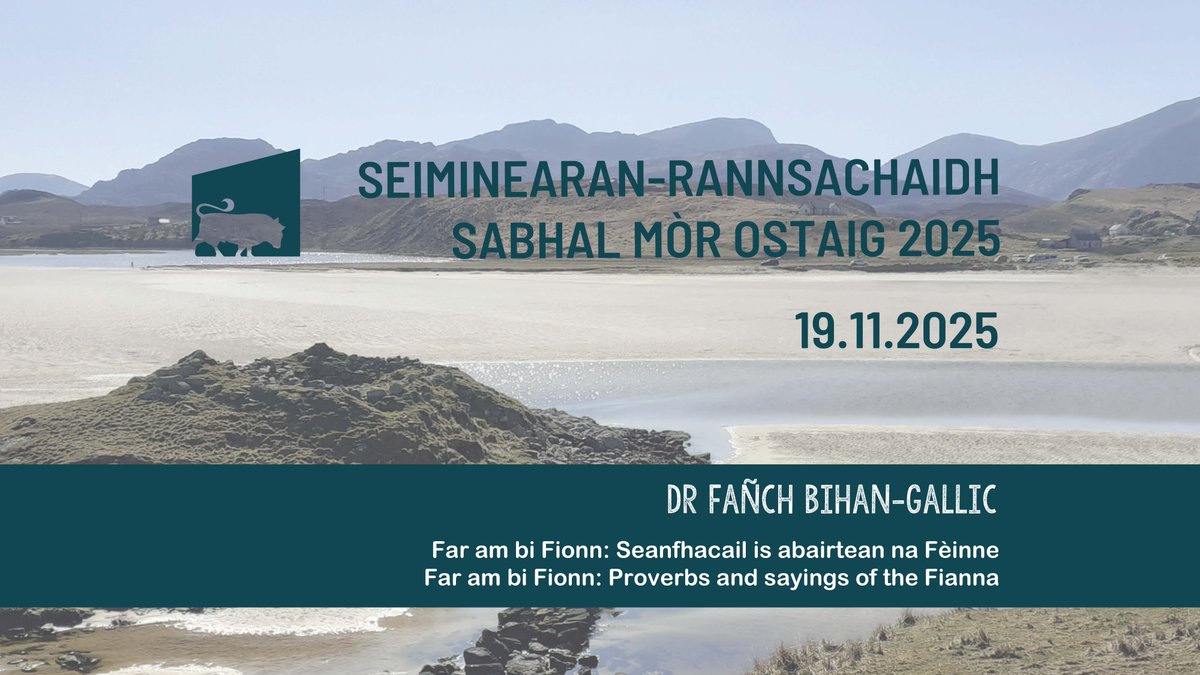 SEIMINEARAN-RANNSACHAIDH
SABHAL MÒR OSTAIG 2025

19.11.2025

DR FAÑCH BIHAN-GALLIC

Far am bi Fionn: Seanfhacail is abairtean na Fèinne
Far am bi Fionn: Proverbs and sayings of the Fianna